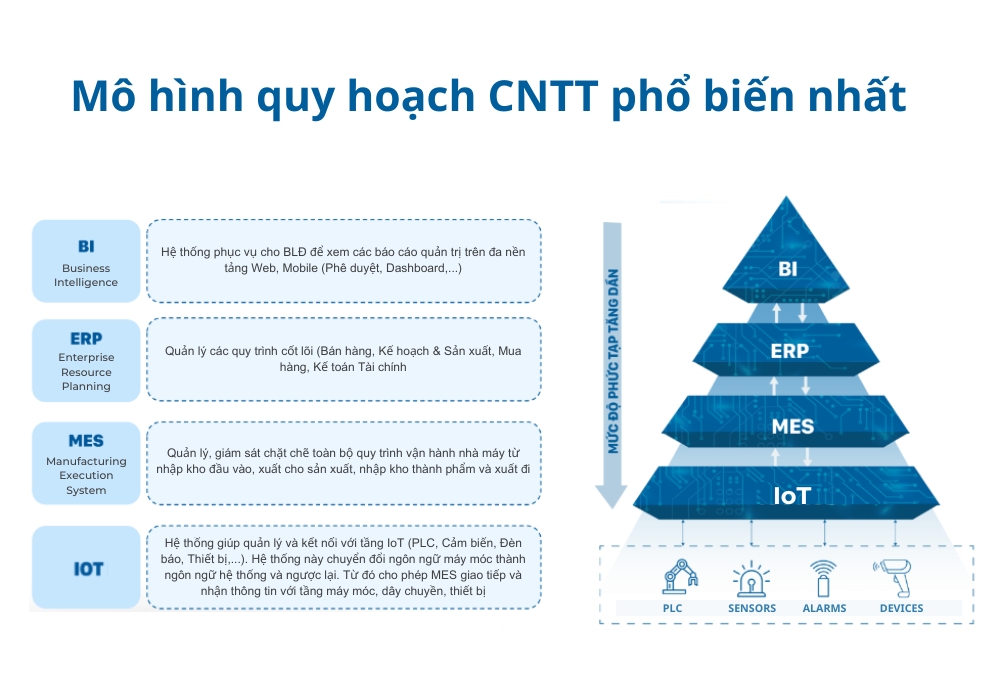 Mô hình quy hoạch CNTT phổ biến nhất

BI
Business Intelligence

Hệ thống phục vụ cho BLĐ để xem các báo cáo quản trị trên đa nền tảng Web, Mobile (Phê duyệt, Dashboard,...)

ERP
Enterprise Resource Planning

Quản lý các quy trình cốt lõi (Bán hàng, Kế hoạch & Sản xuất, Mua hàng, Kế toán Tài chính

MES
Manufacturing Execution System

Quản lý, giám sát chặt chẽ toàn bộ quy trình vận hành nhà máy từ nhập kho đầu vào, xuất cho sản xuất, nhập kho thành phẩm và xuất đi

IOT

Hệ thống giúp quản lý và kết nối với tầng IoT (PLC, Cảm biến, Đèn báo, Thiết bị,...). Hệ thống này chuyển đổi ngôn ngữ máy móc thành ngôn ngữ hệ thống và ngược lại. Từ đó cho phép MES giao tiếp và nhận thông tin với tầng máy móc, dây chuyền, thiết bị

MỨC ĐỘ PHỨC TẠP TĂNG DẦN

BI
ERP
MES
IoT

PLC
SENSORS
ALARMS
DEVICES